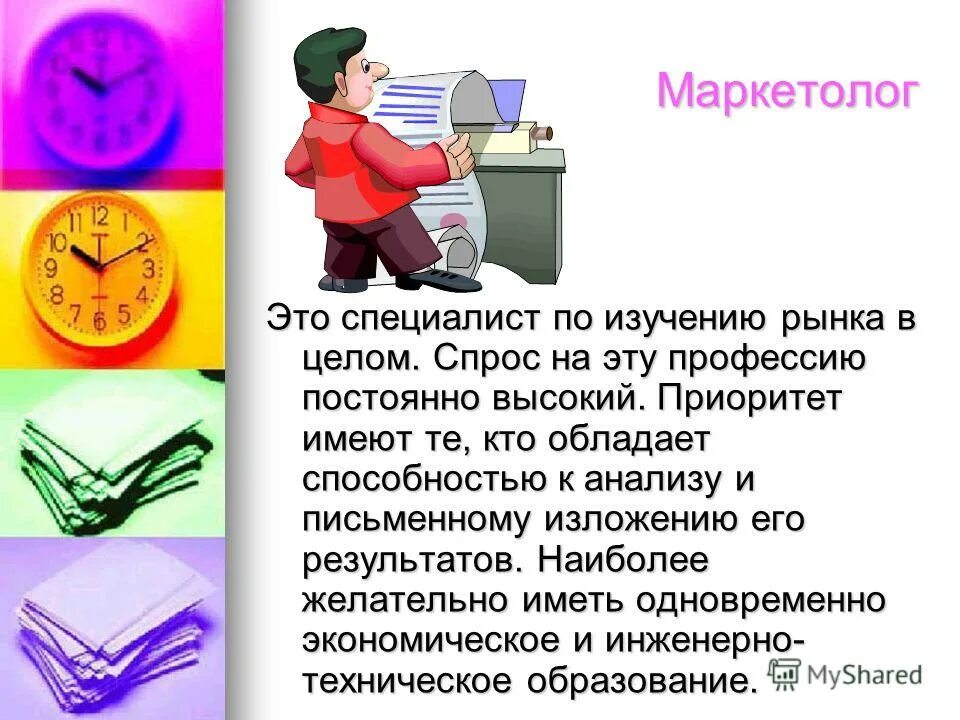 Маркетолог

Это специалист по изучению рынка в целом. Спрос на эту профессию постоянно высокий. Приоритет имеют те, кто обладает способностью к анализу и письменному изложению его результатов. Наиболее желательно иметь одновременно экономическое и инженерно-техническое образование.

MyShared